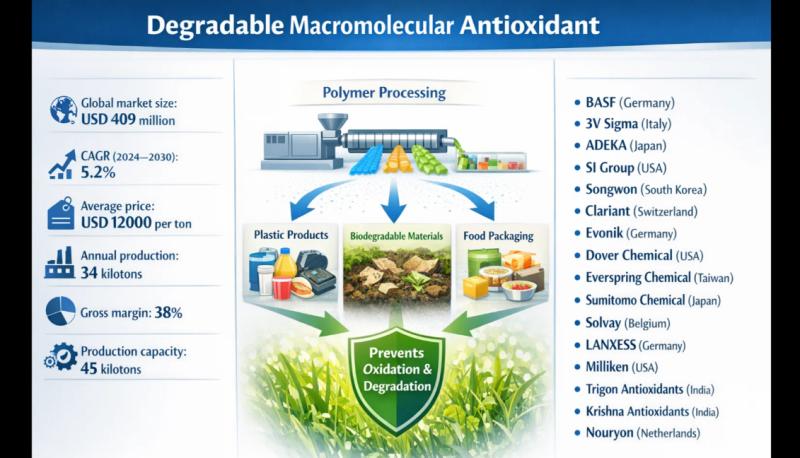 Degradable Macromolecular Antioxidant

Global market size: USD 409 million

CAGR (2024—2030): 5.2%

Average price: USD 12000 per ton

Annual production: 34 kilotons

Gross margin: 38%

Production capacity: 45 kilotons

Polymer Processing

Plastic Products

Biodegradable Materials

Food Packaging

Prevents Oxidation & Degradation

• BASF (Germany)
• 3V Sigma (Italy)
• ADEKA (Japan)
• SI Group (USA)
• Songwon (South Korea)
• Clariant (Switzerland)
• Evonik (Germany)
• Dover Chemical (USA)
• Everspring Chemical (Taiwan)
• Sumitomo Chemical (Japan)
• Solvay (Belgium)
• LANXESS (Germany)
• Milliken (USA)
• Trigon Antioxidants (India)
• Krishna Antioxidants (India)
• Nouryon (Netherlands)